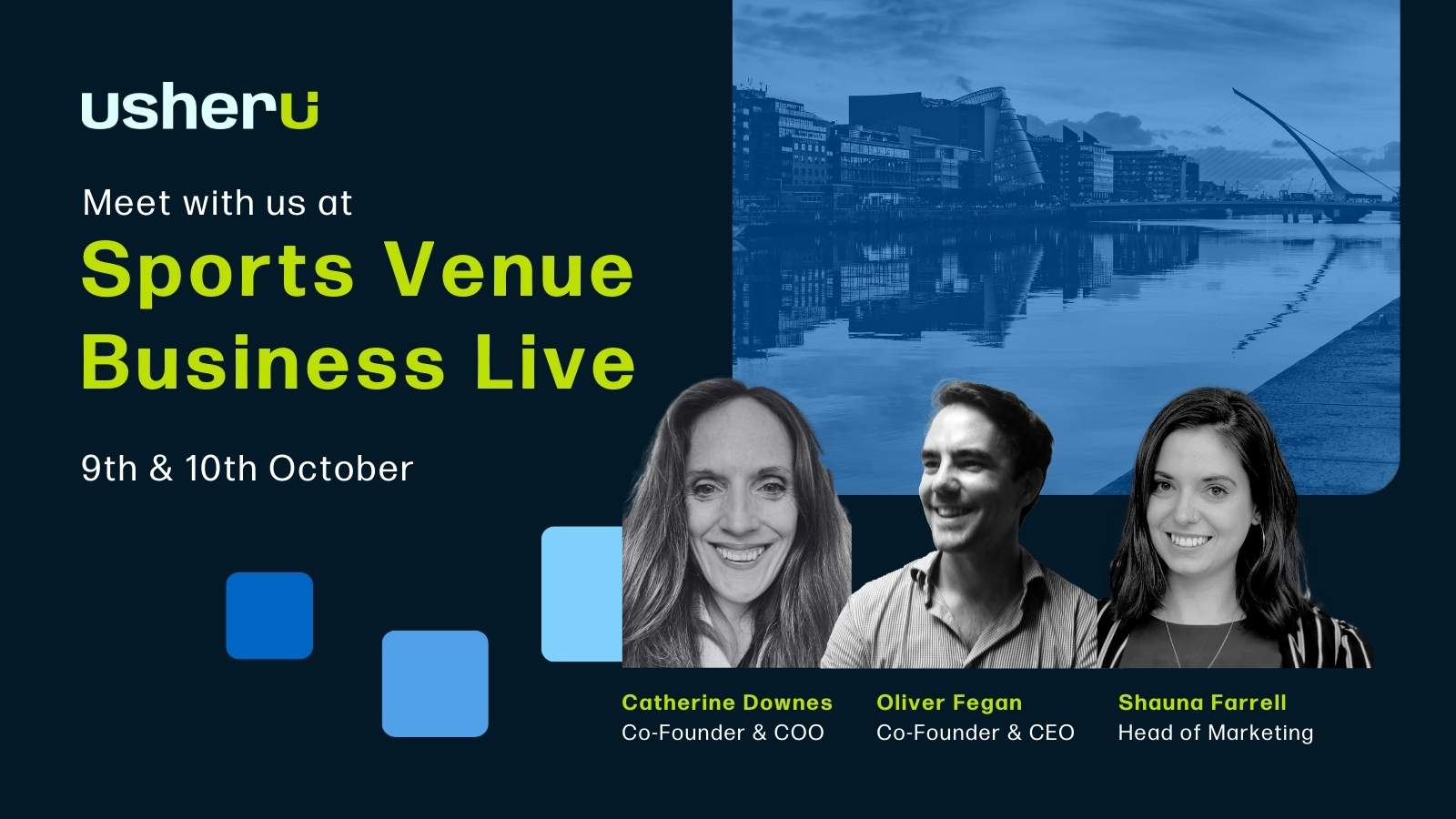 usheru

Meet with us at

Sports Venue Business Live

9th & 10th October

Catherine Downes
Co-Founder & COO

Oliver Fegan
Co-Founder & CEO

Shauna Farrell
Head of Marketing